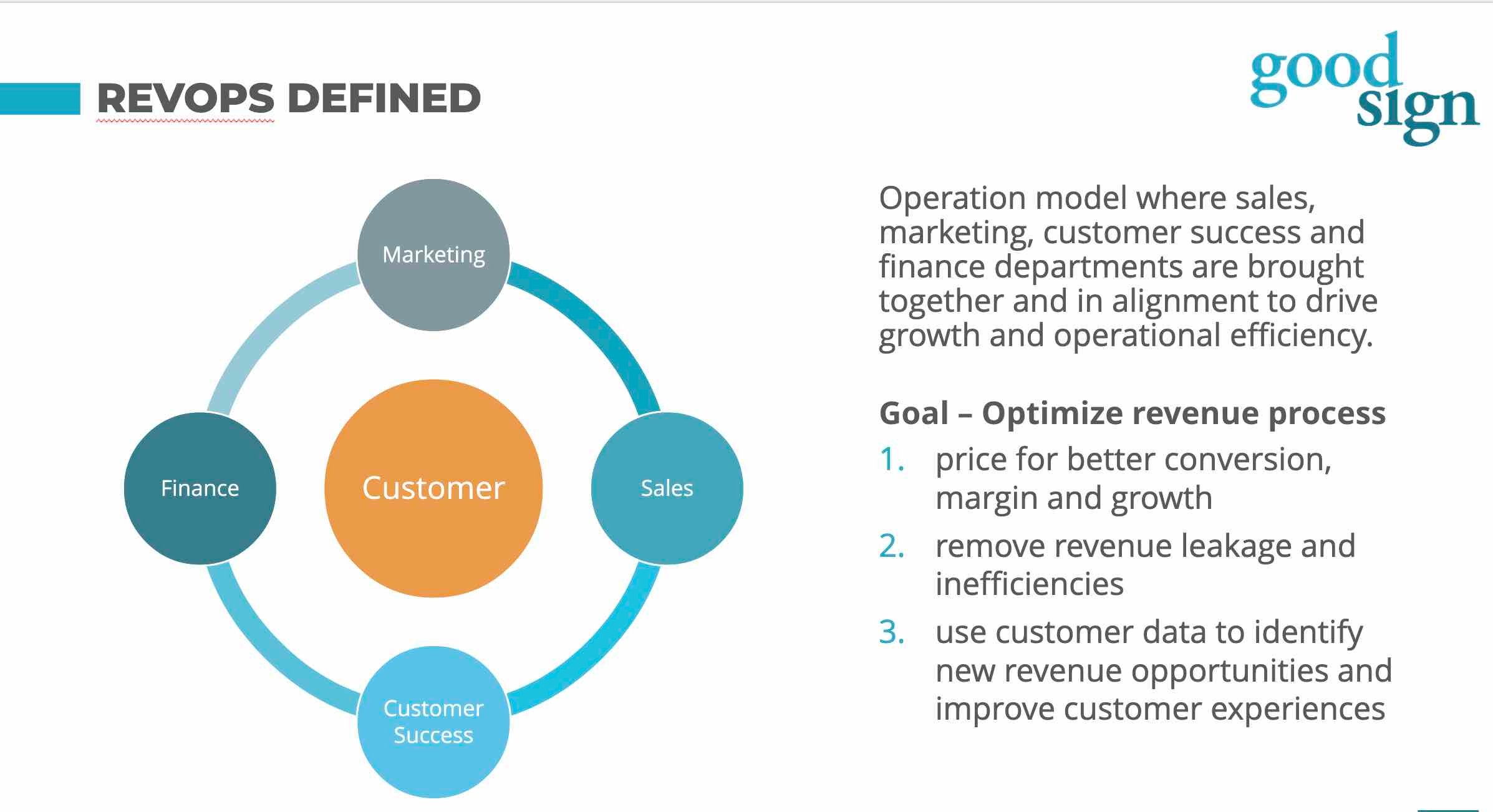 REVOPS DEFINED

good sign

Marketing

Finance

Customer

Sales

Customer Success

Operation model where sales, marketing, customer success and finance departments are brought together and in alignment to drive growth and operational efficiency.

Goal – Optimize revenue process

1. price for better conversion, margin and growth
2. remove revenue leakage and inefficiencies
3. use customer data to identify new revenue opportunities and improve customer experiences